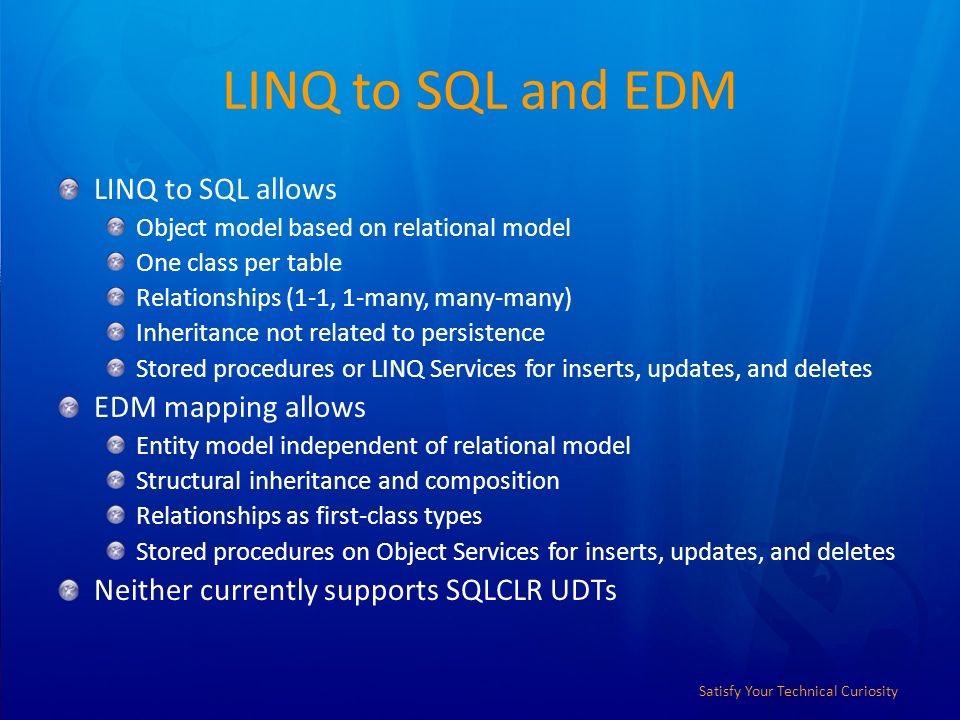 LINQ to SQL and EDM

LINQ to SQL allows
Object model based on relational model
One class per table
Relationships (1-1, 1-many, many-many)
Inheritance not related to persistence
Stored procedures or LINQ Services for inserts, updates, and deletes
EDM mapping allows
Entity model independent of relational model
Structural inheritance and composition
Relationships as first-class types
Stored procedures on Object Services for inserts, updates, and deletes
Neither currently supports SQLCLR UDTs

Satisfy Your Technical Curiosity